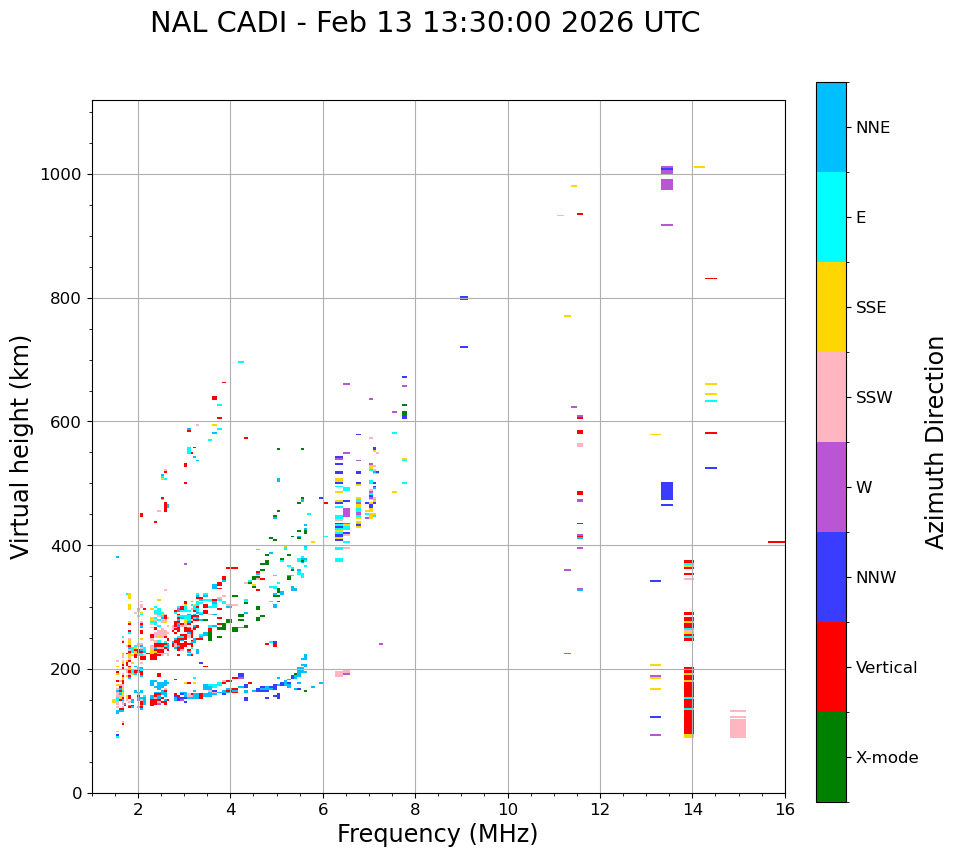 NAL CADI - Feb 13 13:30:00 2026 UTC

Virtual height (km)

1000
800
600
400
200
0

2
4
6
8
10
12
14
16

Frequency (MHz)

NNE
E
SSE
SSW
W
NNW
Vertical
X-mode

Azimuth Direction